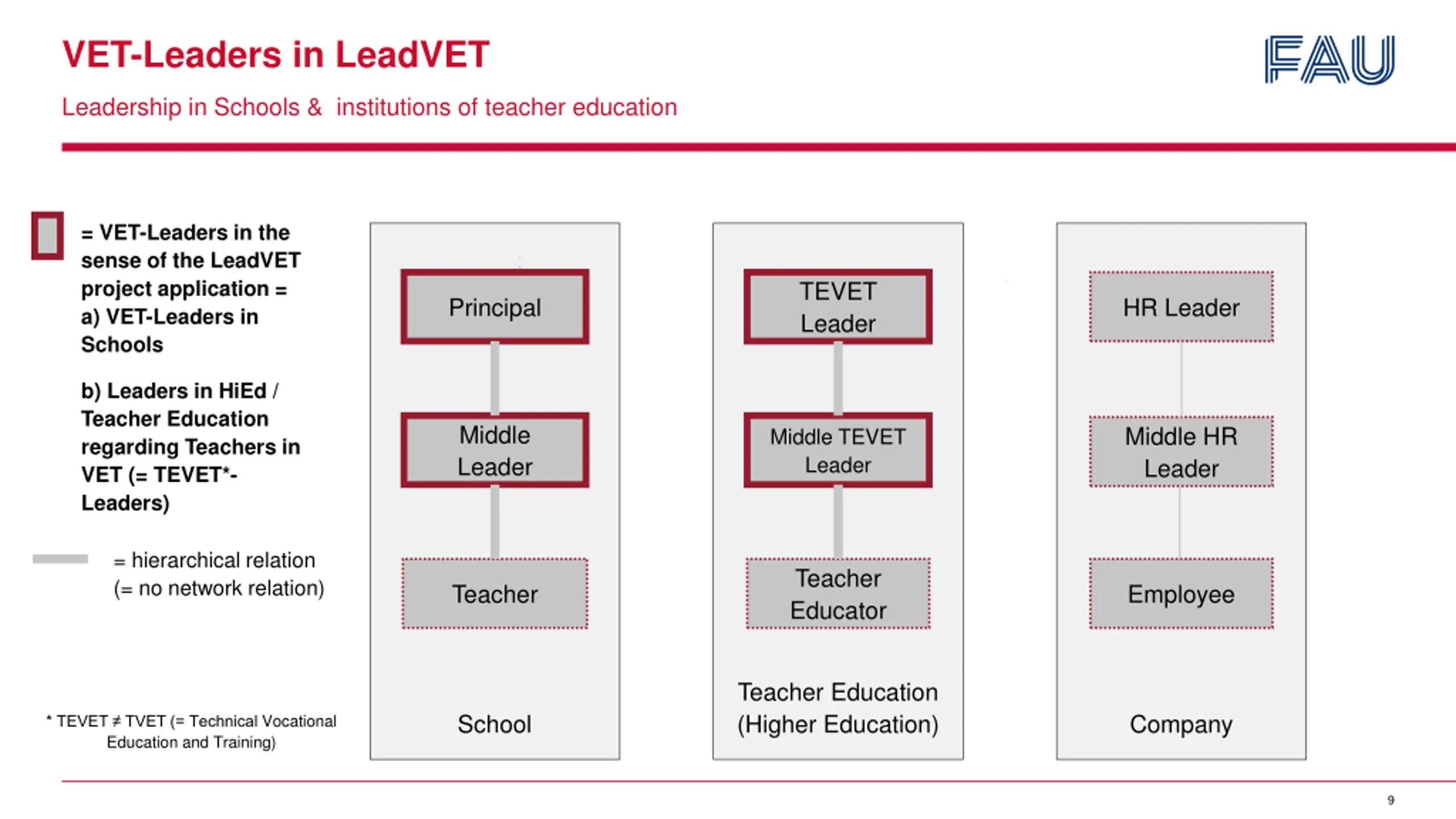 VET-Leaders in LeadVET

FAU

Leadership in Schools & institutions of teacher education

= VET-Leaders in the sense of the LeadVET project application = a) VET-Leaders in Schools

b) Leaders in HiEd / Teacher Education regarding Teachers in VET (= TEVET*-Leaders)

= hierarchical relation (= no network relation)

* TEVET ≠ TVET (= Technical Vocational Education and Training)

Principal

Middle Leader

Teacher

School

TEVET Leader

Middle TEVET Leader

Teacher Educator

Teacher Education (Higher Education)

HR Leader

Middle HR Leader

Employee

Company

9